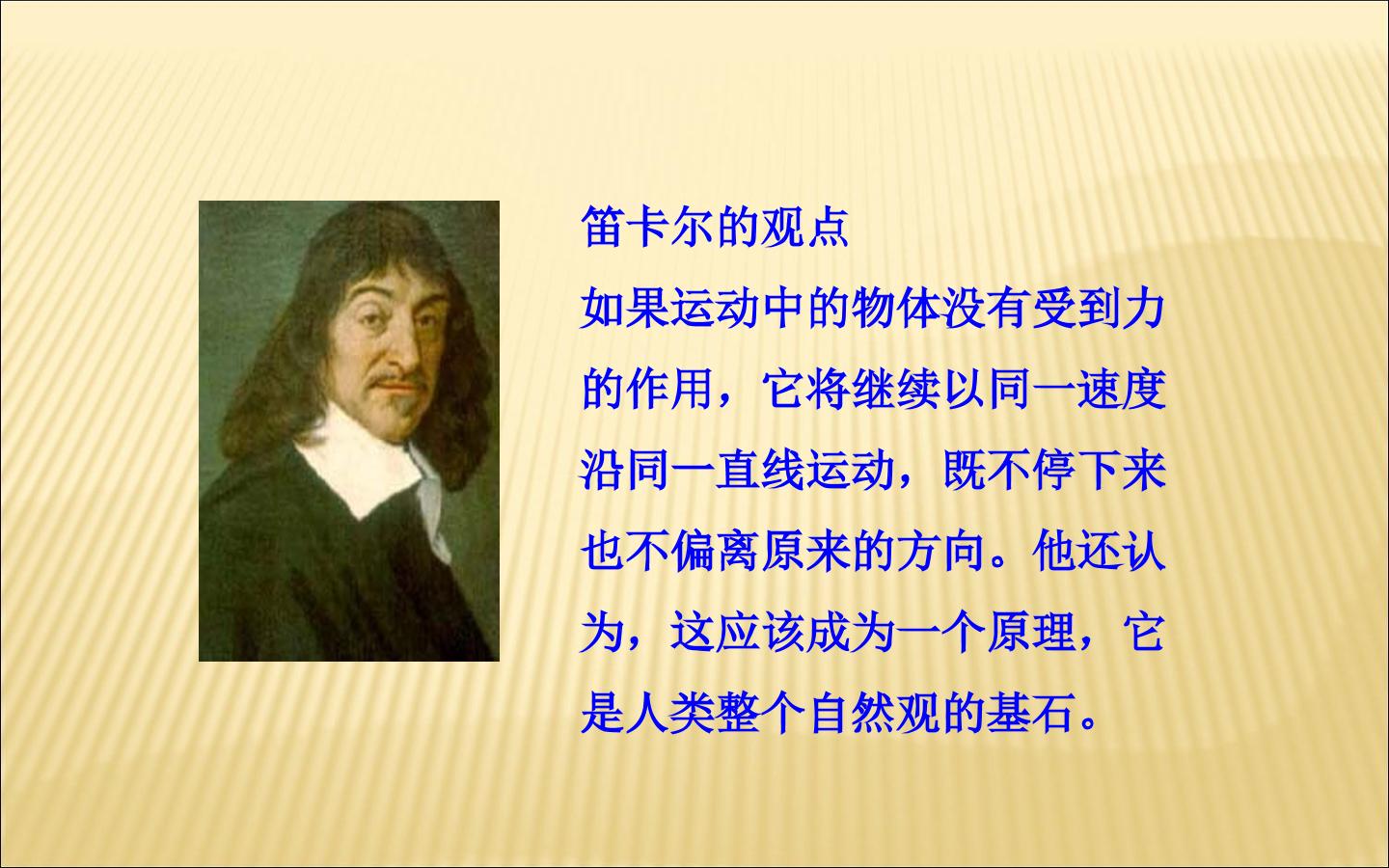 笛卡尔的观点

如果运动中的物体没有受到力的作用，它将继续以同一速度沿同一直线运动，既不停下来也不偏离原来的方向。他还认为，这应该成为一个原理，它是人类整个自然观的基石。